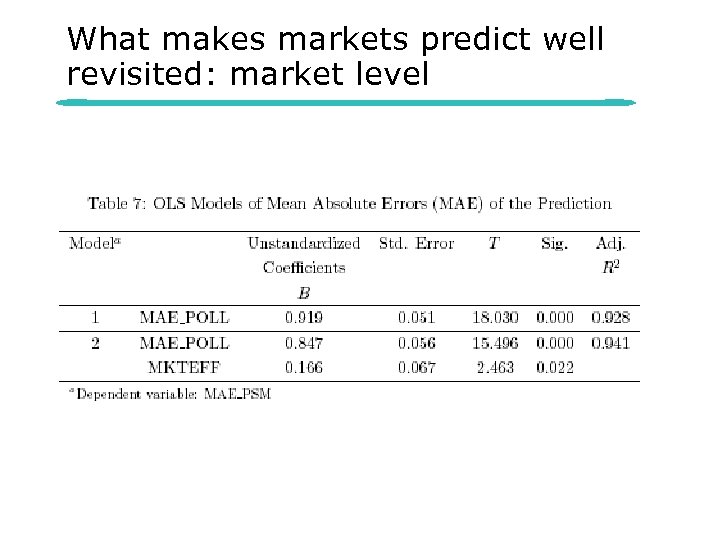 What makes markets predict well revisited: market level

Table 7: OLS Models of Mean Absolute Errors (MAE) of the Prediction

| Model$^a$ | | Unstandardized Coefficients $B$ | Std. Error | $T$ | Sig. | Adj. $R^2$ |
|---|---|---|---|---|---|---|
| 1 | MAE_POLL | 0.919 | 0.051 | 18.030 | 0.000 | 0.928 |
| 2 | MAE_POLL | 0.847 | 0.056 | 15.496 | 0.000 | 0.941 |
| | MKTEFF | 0.166 | 0.067 | 2.463 | 0.022 | |

$^a$Dependent variable: MAE_PSM